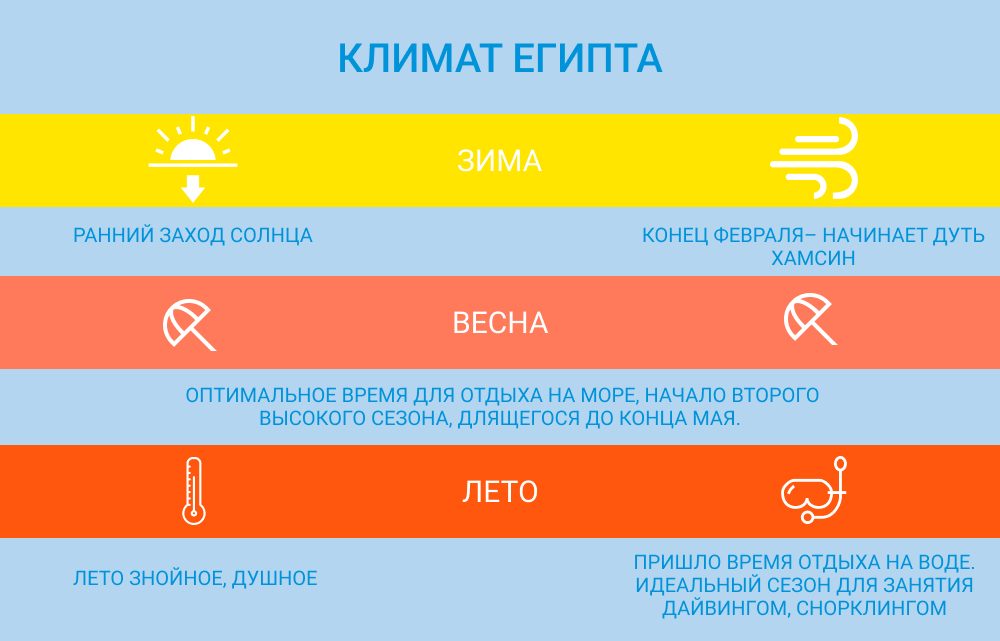 КЛИМАТ ЕГИПТА

ЗИМА

РАННИЙ ЗАХОД СОЛНЦА

КОНЕЦ ФЕВРАЛЯ– НАЧИНАЕТ ДУТЬ ХАМСИН

ВЕСНА

ОПТИМАЛЬНОЕ ВРЕМЯ ДЛЯ ОТДЫХА НА МОРЕ, НАЧАЛО ВТОРОГО ВЫСОКОГО СЕЗОНА, ДЛЯЩЕГОСЯ ДО КОНЦА МАЯ.

ЛЕТО

ЛЕТО ЗНОЙНОЕ, ДУШНОЕ

ПРИШЛО ВРЕМЯ ОТДЫХА НА ВОДЕ. ИДЕАЛЬНЫЙ СЕЗОН ДЛЯ ЗАНЯТИЯ ДАЙВИНГОМ, СНОРКЛИНГОМ